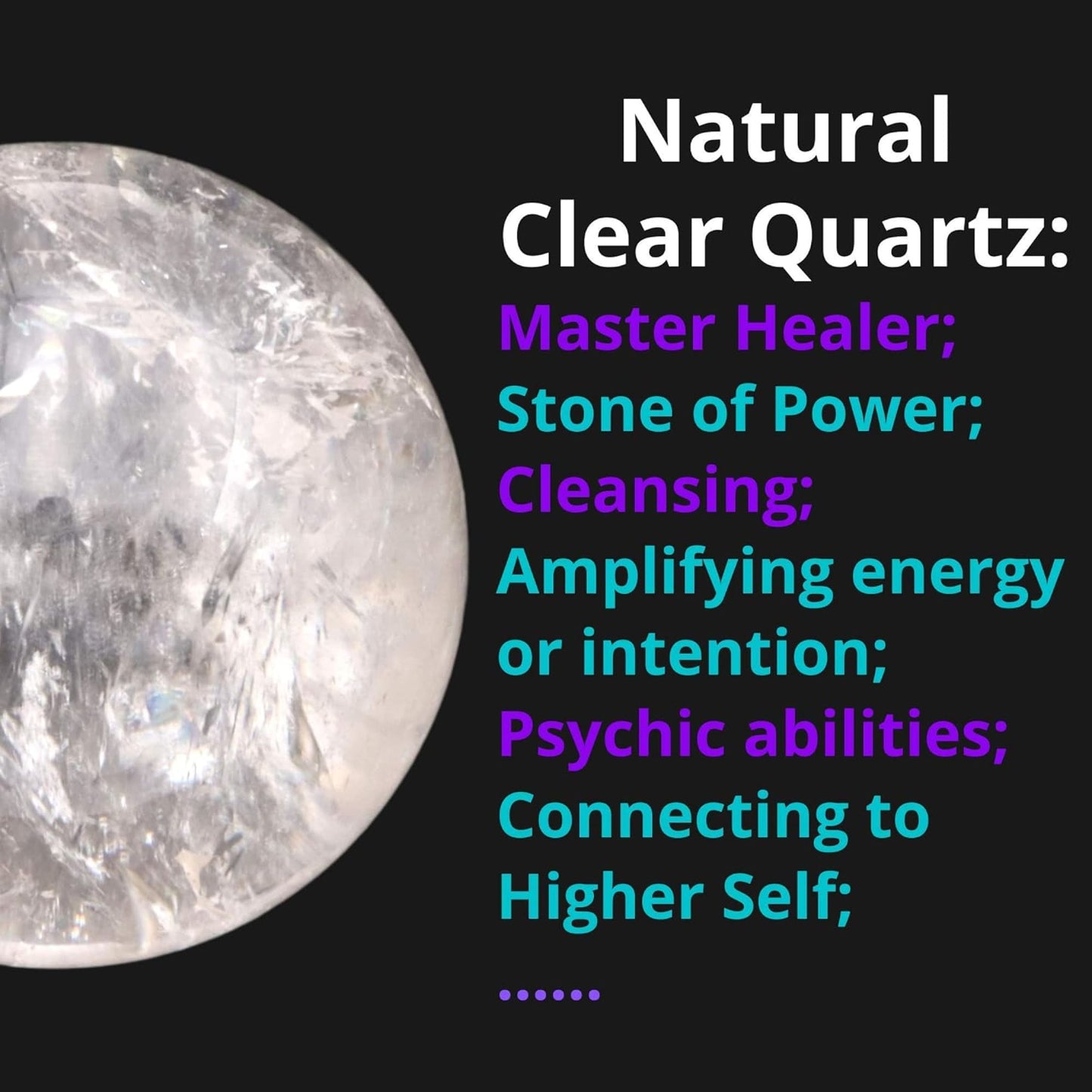 Natural Clear Quartz:

Master Healer;
Stone of Power;
Cleansing;
Amplifying energy or intention;
Psychic abilities;
Connecting to Higher Self;
......